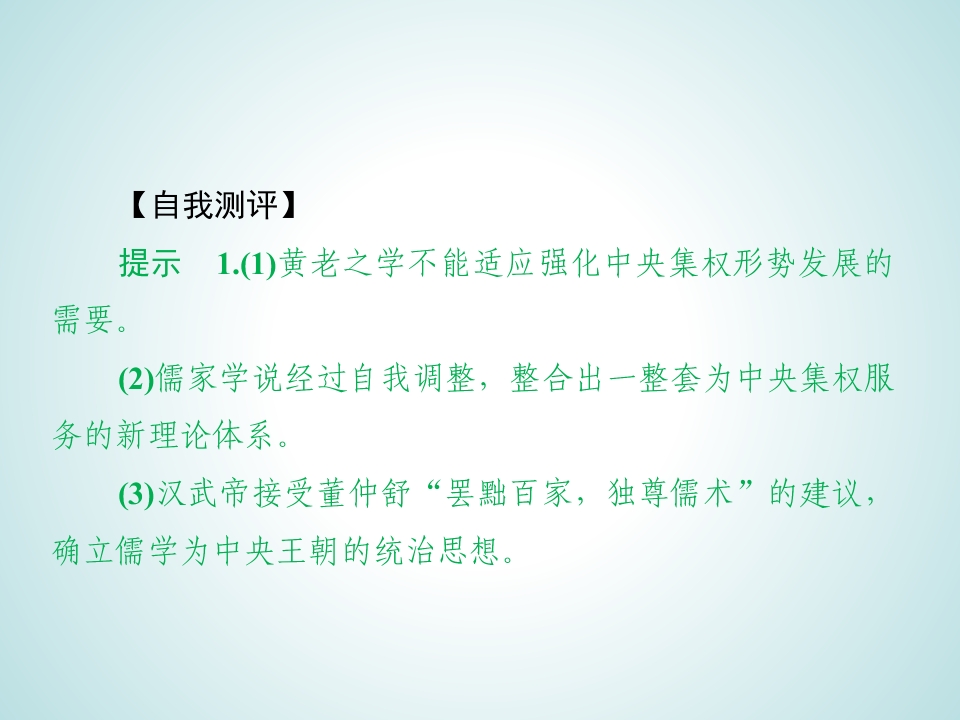 【自我测评】

提示 1.(1)黄老之学不能适应强化中央集权形势发展的需要。

(2)儒家学说经过自我调整，整合出一整套为中央集权服务的新理论体系。

(3)汉武帝接受董仲舒“罢黜百家，独尊儒术”的建议，确立儒学为中央王朝的统治思想。